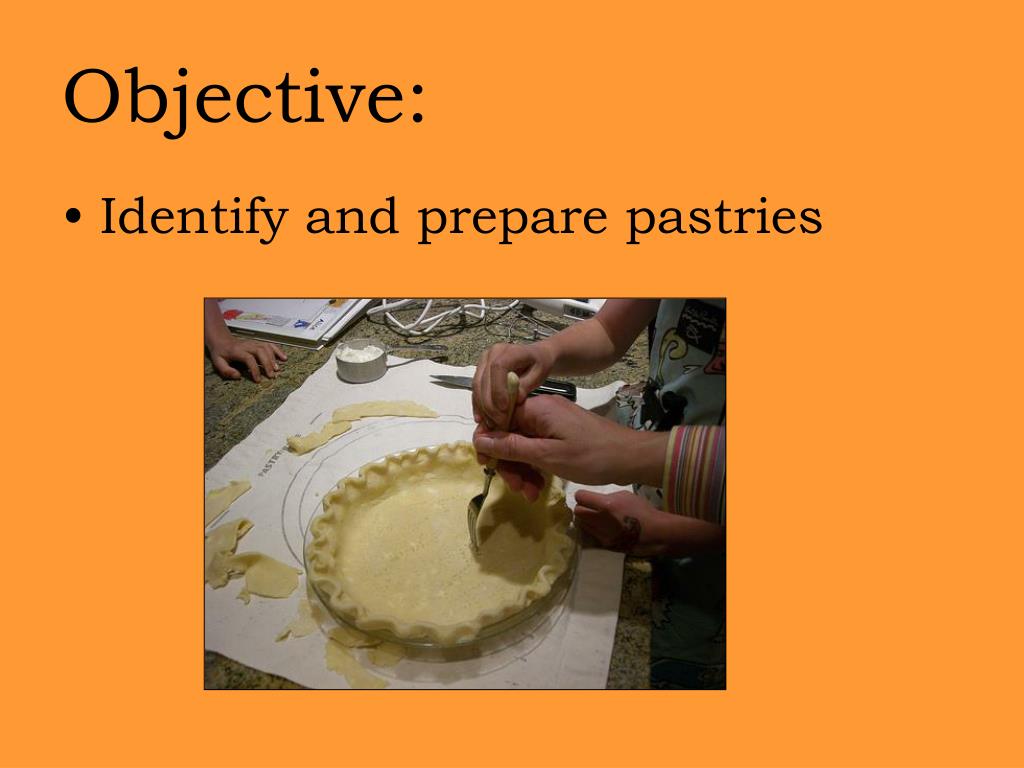 Objective:

• Identify and prepare pastries